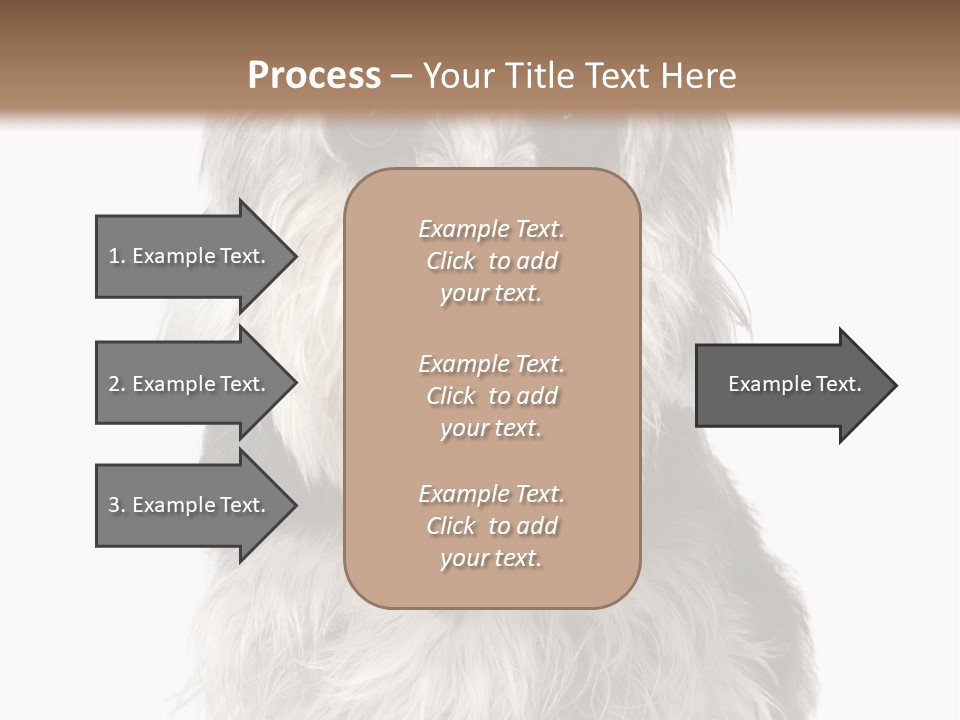 Process – Your Title Text Here

1. Example Text.

2. Example Text.

3. Example Text.

Example Text. Click to add your text.

Example Text. Click to add your text.

Example Text. Click to add your text.

Example Text.